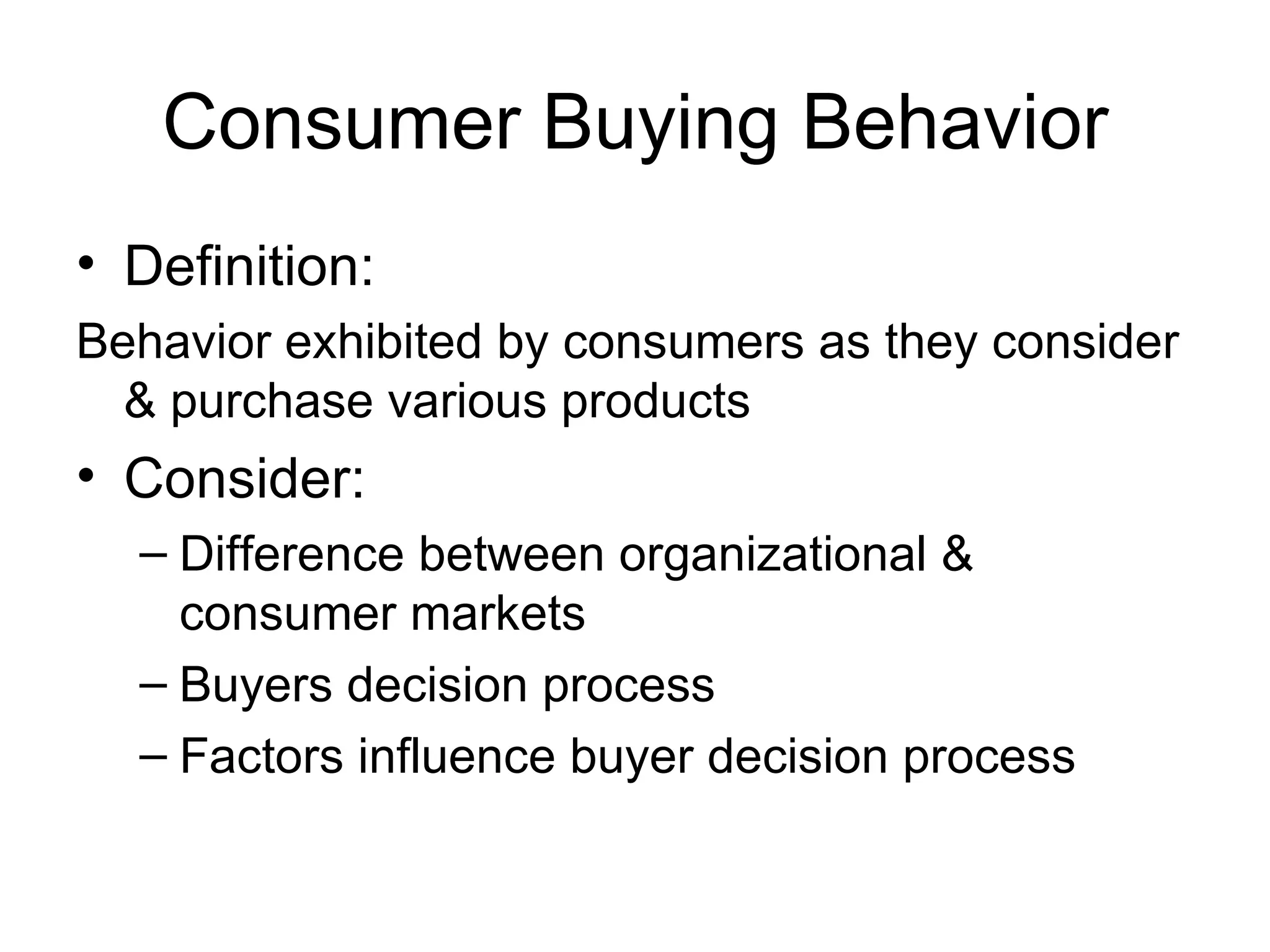 Consumer Buying Behavior

• Definition:

Behavior exhibited by consumers as they consider & purchase various products

• Consider:

– Difference between organizational & consumer markets

– Buyers decision process

– Factors influence buyer decision process